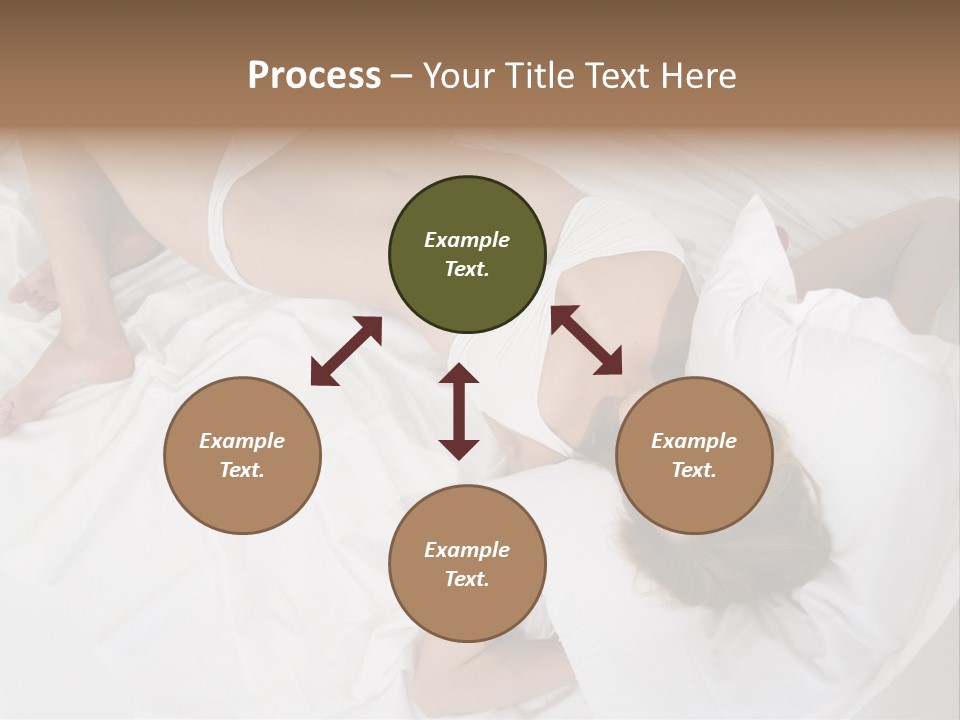 Process – Your Title Text Here

Example Text.

Example Text.

Example Text.

Example Text.